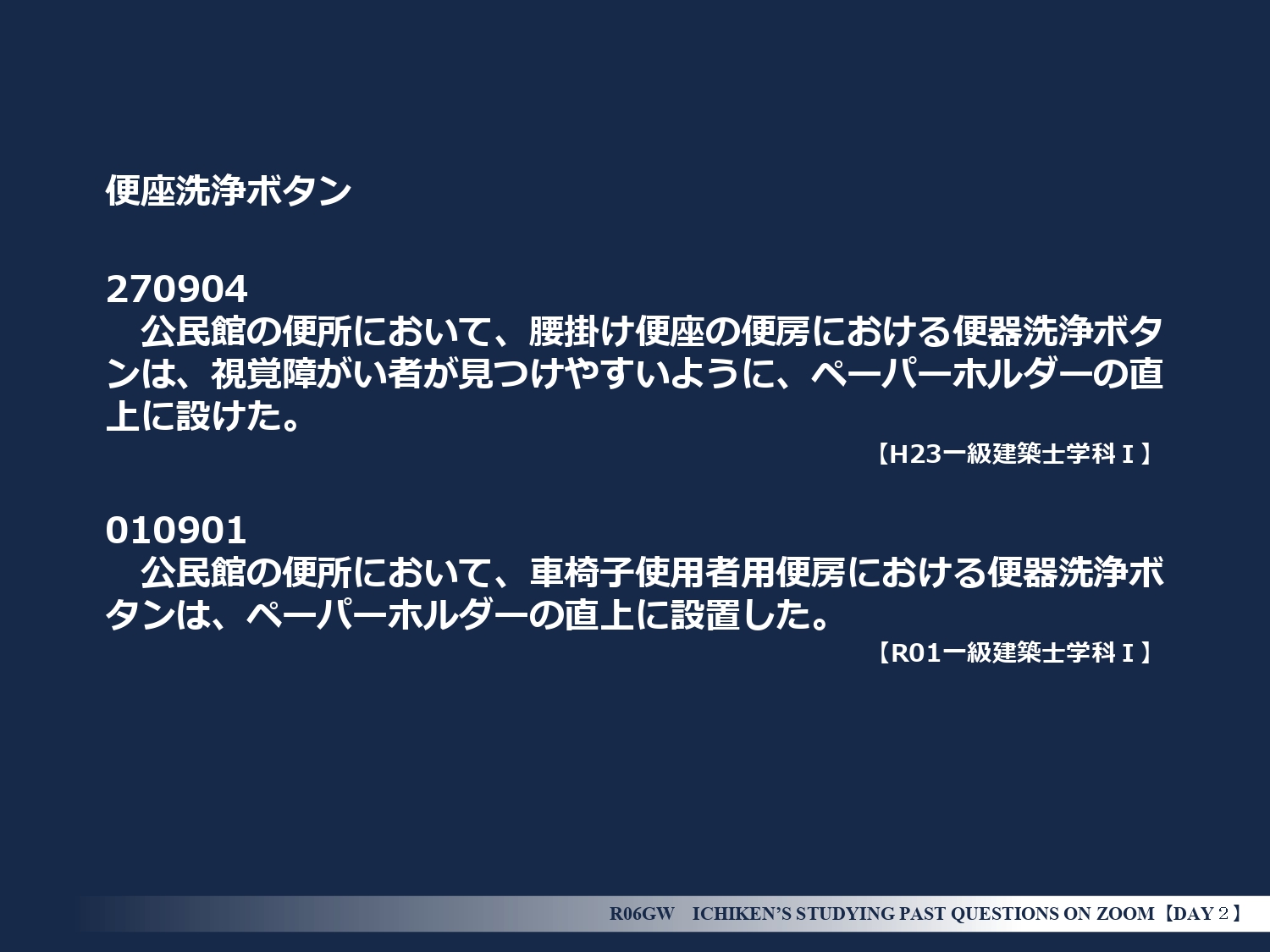 便座洗浄ボタン

270904
　公民館の便所において、腰掛け便座の便房における便器洗浄ボタンは、視覚障がい者が見つけやすいように、ペーパーホルダーの直上に設けた。

【H23一級建築士学科Ⅰ】

010901
　公民館の便所において、車椅子使用者用便房における便器洗浄ボタンは、ペーパーホルダーの直上に設置した。

【R01一級建築士学科Ⅰ】

R06GW　ICHIKEN'S STUDYING PAST QUESTIONS ON ZOOM【DAY２】